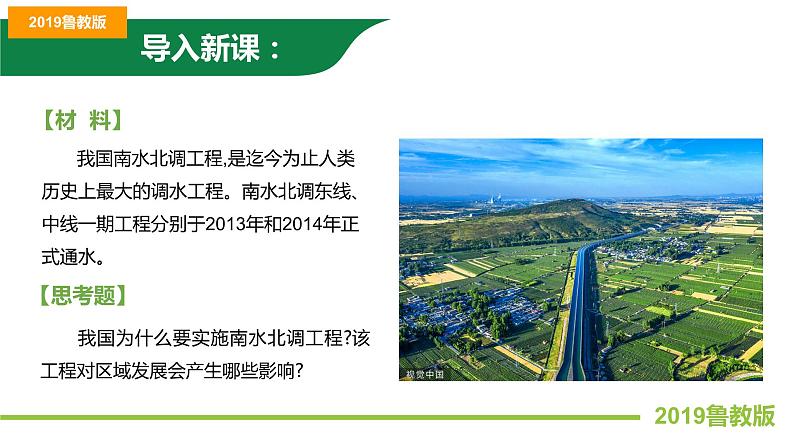 2019鲁教版

导入新课：

【材 料】

我国南水北调工程,是迄今为止人类历史上最大的调水工程。南水北调东线、中线一期工程分别于2013年和2014年正式通水。

【思考题】

我国为什么要实施南水北调工程?该工程对区域发展会产生哪些影响?

视觉中国

2019鲁教版